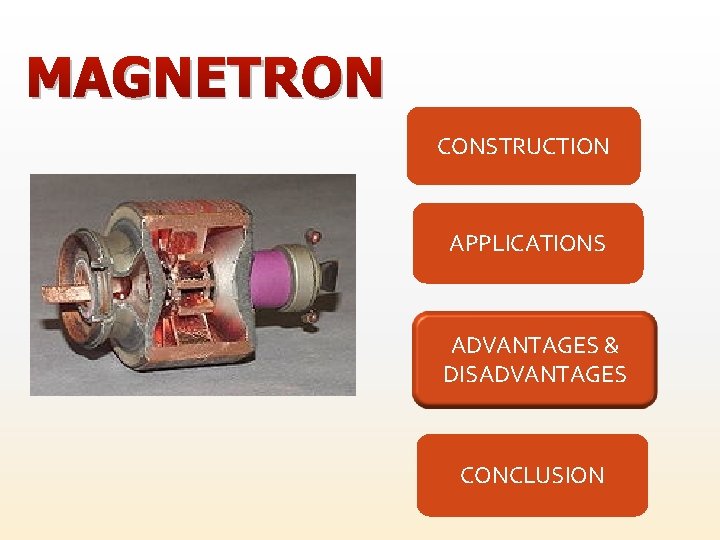 MAGNETRON

CONSTRUCTION

APPLICATIONS

ADVANTAGES & DISADVANTAGES

CONCLUSION